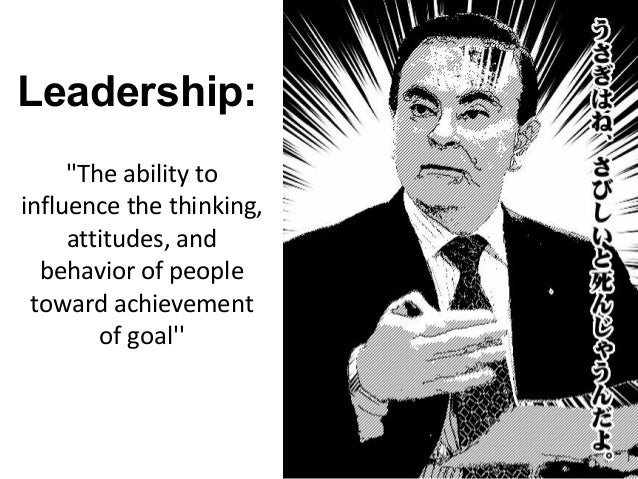 Leadership:

"The ability to influence the thinking, attitudes, and behavior of people toward achievement of goal''

うさぎはね、さびしいと死んじゃうんだよ。